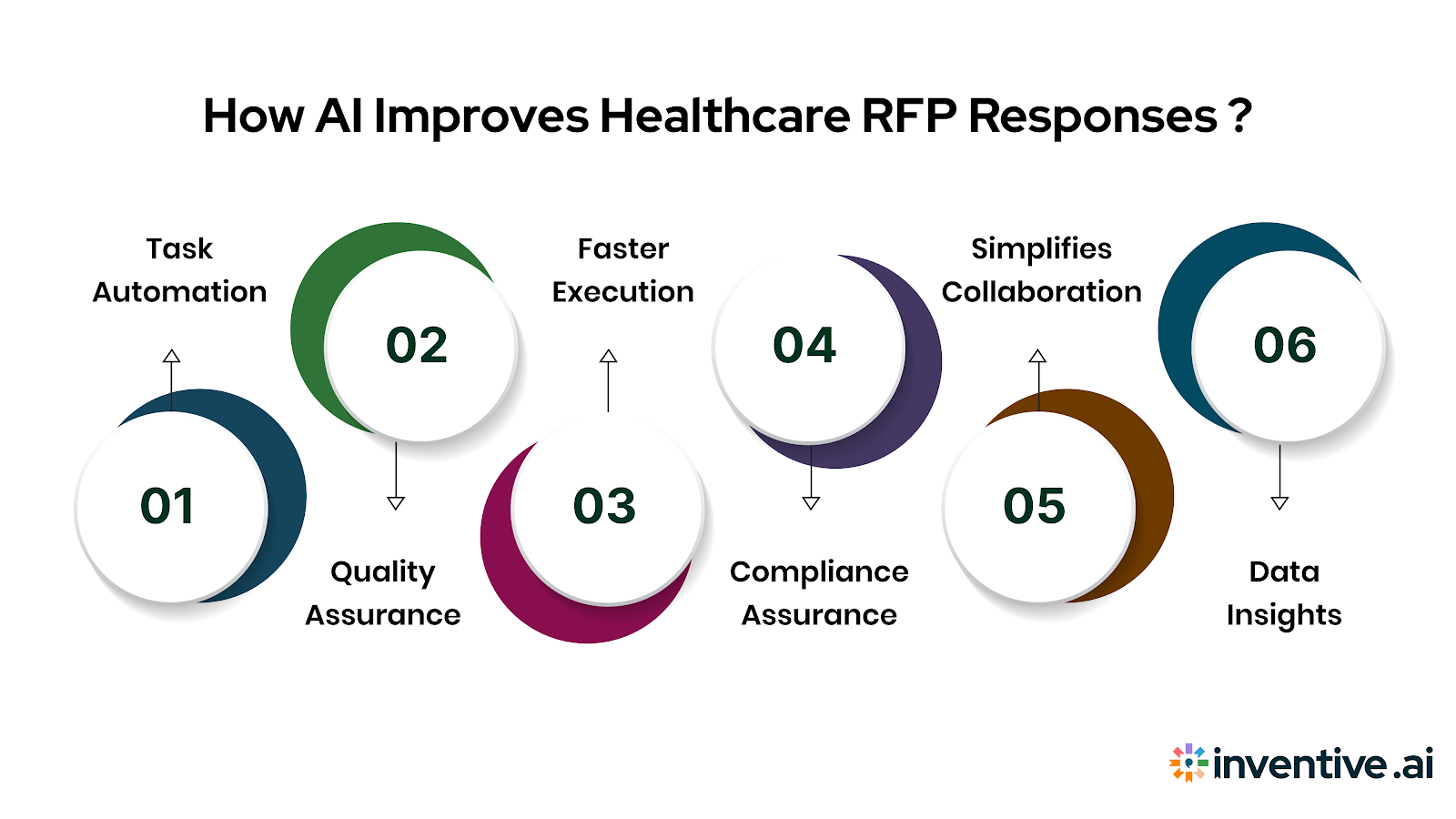 How AI Improves Healthcare RFP Responses ?

Task Automation

01

02

Quality Assurance

Faster Execution

03

04

Compliance Assurance

Simplifies Collaboration

05

06

Data Insights

inventive.ai